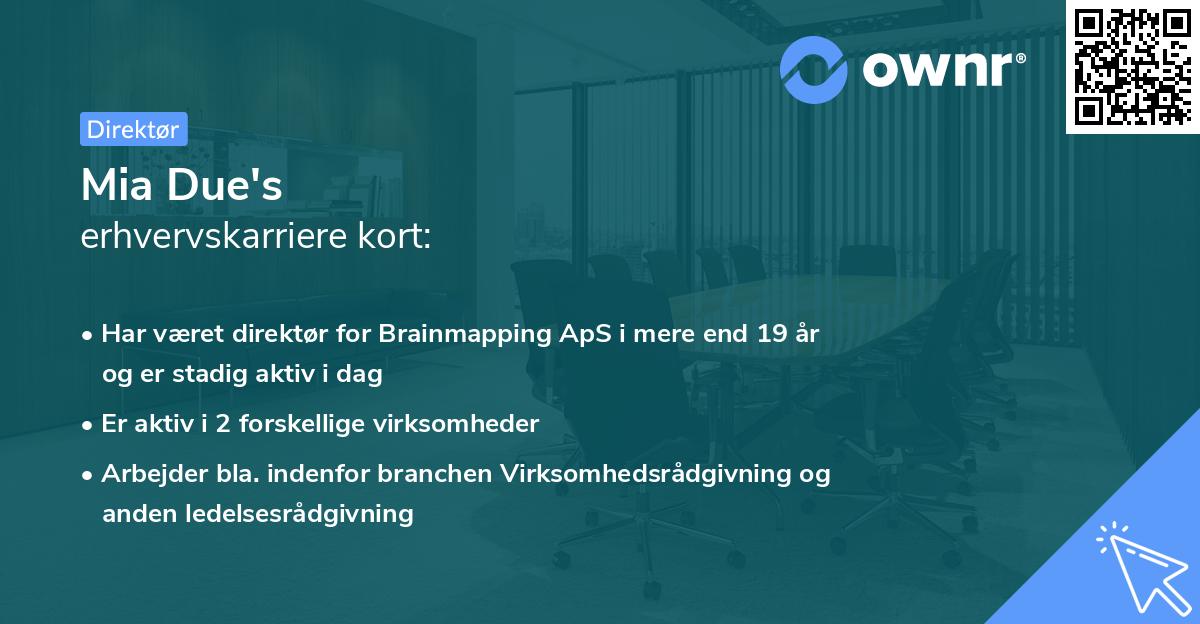 ownr®

Direktør

Mia Due's
erhvervskarriere kort:

• Har været direktør for Brainmapping ApS i mere end 19 år og er stadig aktiv i dag

• Er aktiv i 2 forskellige virksomheder

• Arbejder bla. indenfor branchen Virksomhedsrådgivning og anden ledelsesrådgivning